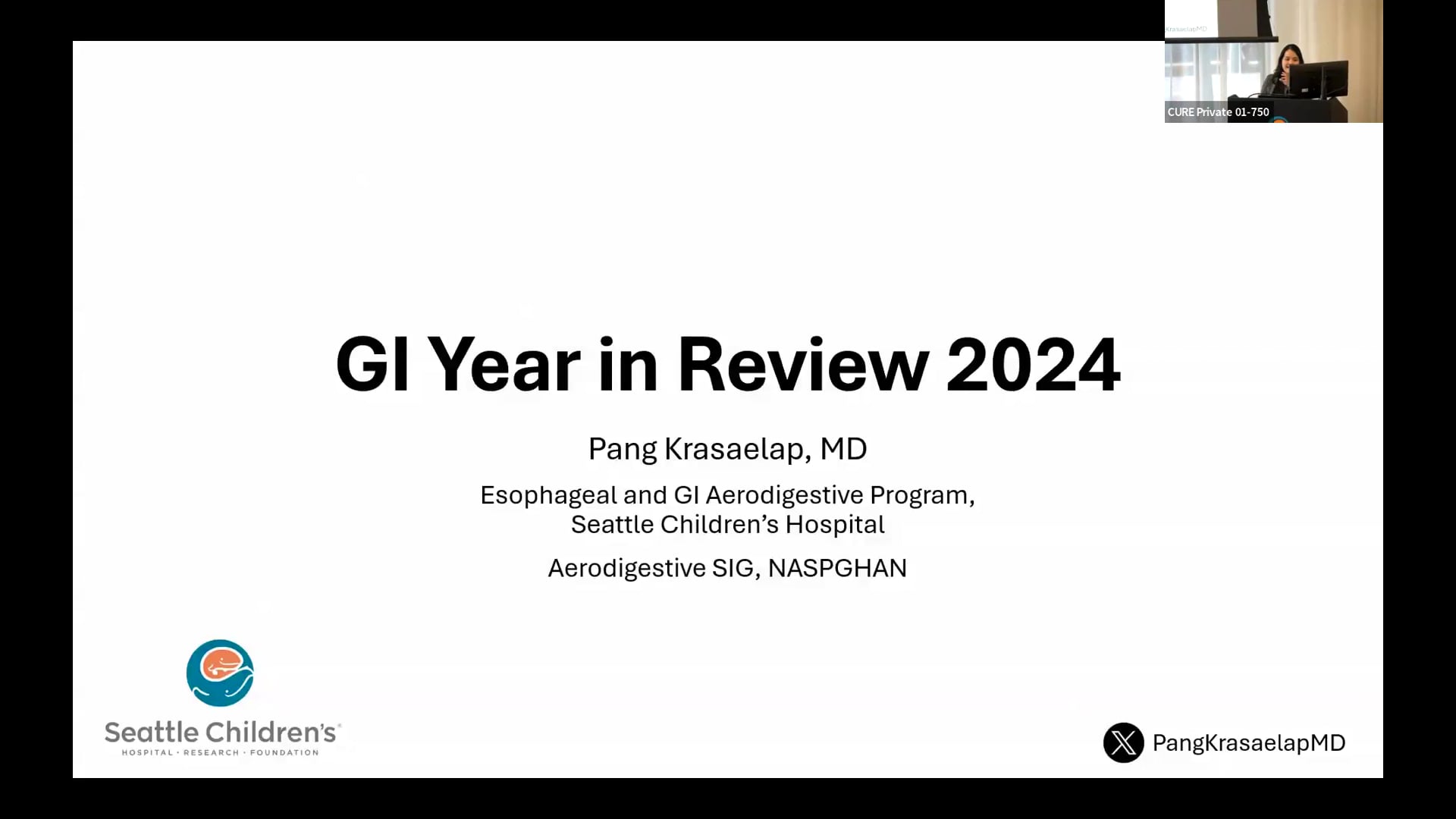 CURE Private 01-750

GI Year in Review 2024

Pang Krasaelap, MD

Esophageal and GI Aerodigestive Program, Seattle Children's Hospital

Aerodigestive SIG, NASPGHAN

Seattle Children's
HOSPITAL · RESEARCH · FOUNDATION

PangKrasaelapMD